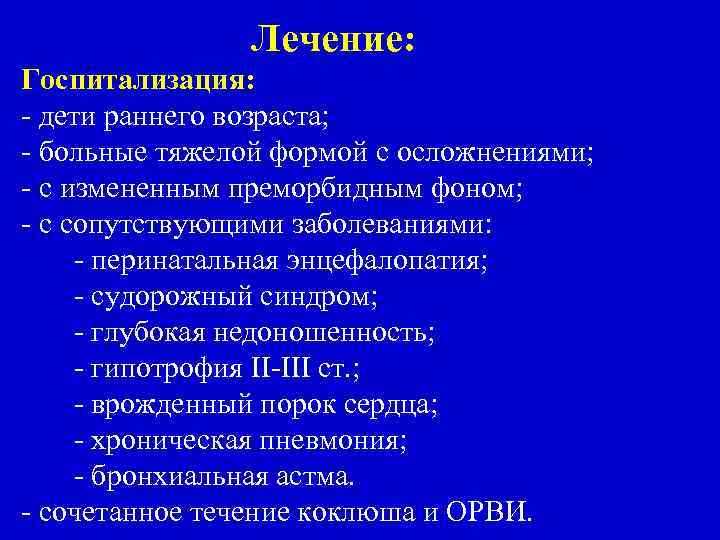 Лечение:
Госпитализация:
- дети раннего возраста;
- больные тяжелой формой с осложнениями;
- с измененным преморбидным фоном;
- с сопутствующими заболеваниями:
- перинатальная энцефалопатия;
- судорожный синдром;
- глубокая недоношенность;
- гипотрофия II-III ст.;
- врожденный порок сердца;
- хроническая пневмония;
- бронхиальная астма.
- сочетанное течение коклюша и ОРВИ.